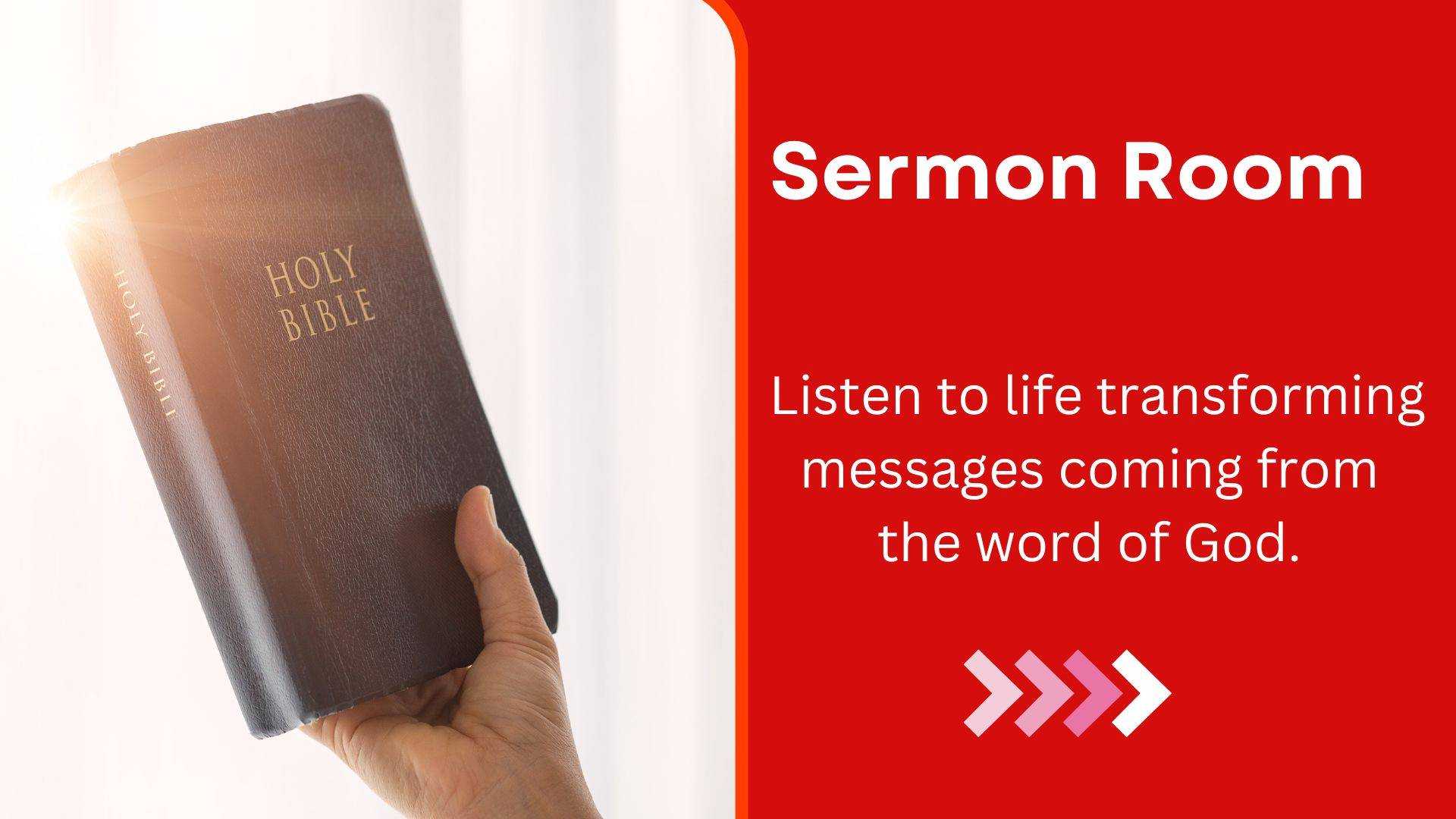 HOLY BIBLE

HOLY BIBLE

Sermon Room

Listen to life transforming messages coming from the word of God.